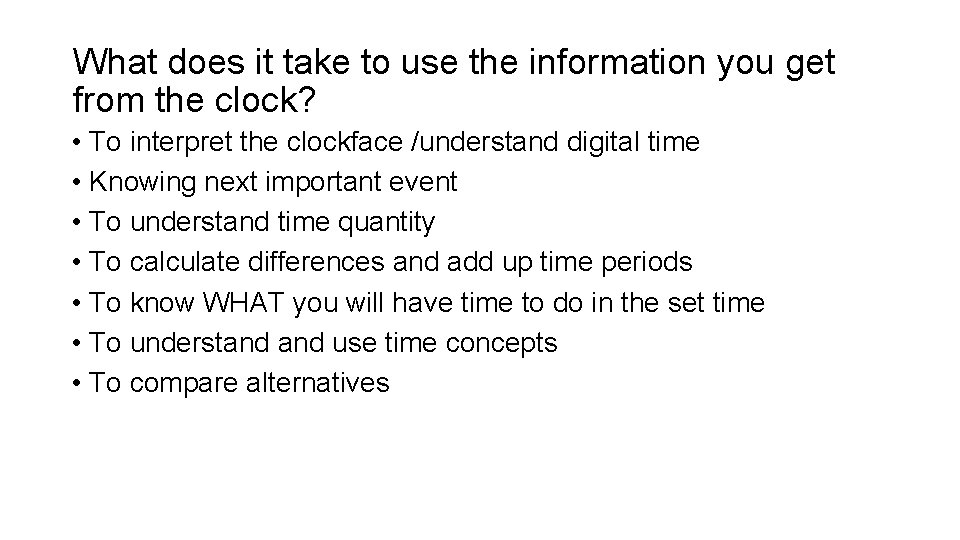 What does it take to use the information you get from the clock?

• To interpret the clockface /understand digital time
• Knowing next important event
• To understand time quantity
• To calculate differences and add up time periods
• To know WHAT you will have time to do in the set time
• To understand and use time concepts
• To compare alternatives